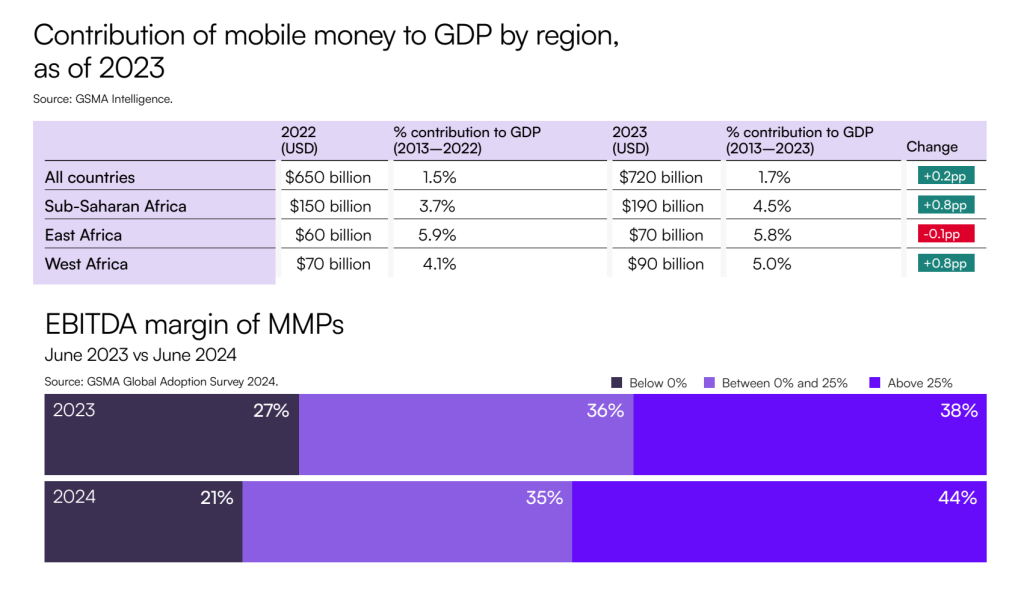 Contribution of mobile money to GDP by region, as of 2023

Source: GSMA Intelligence.

| | 2022 (USD) | % contribution to GDP (2013—2022) | 2023 (USD) | % contribution to GDP (2013—2023) | Change |
|---|---|---|---|---|---|
| All countries | $650 billion | 1.5% | $720 billion | 1.7% | +0.2pp |
| Sub-Saharan Africa | $150 billion | 3.7% | $190 billion | 4.5% | +0.8pp |
| East Africa | $60 billion | 5.9% | $70 billion | 5.8% | -0.1pp |
| West Africa | $70 billion | 4.1% | $90 billion | 5.0% | +0.8pp |

EBITDA margin of MMPs

June 2023 vs June 2024

Source: GSMA Global Adoption Survey 2024.

Below 0% Between 0% and 25% Above 25%

2023 27% 36% 38%

2024 21% 35% 44%